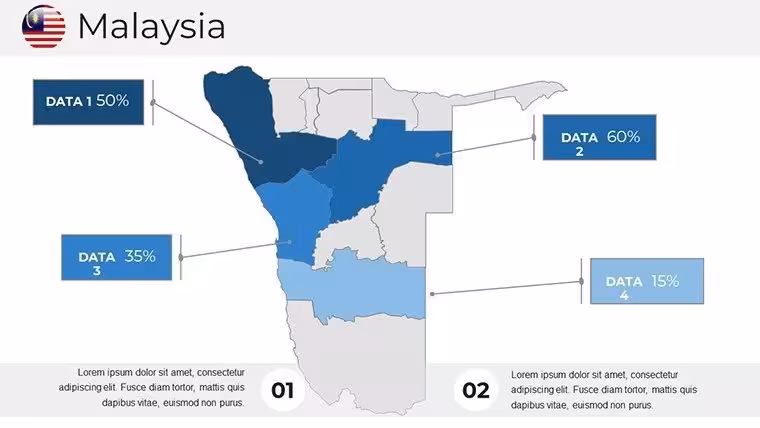 Malaysia

DATA 1 50%

DATA 2 60%

DATA 3 35%

DATA 4 15%

Lorem ipsum dolor sit amet, consectetur adipiscing elit. Fusce diam tortor, mattis quis dapibus vitae, euismod non purus.

01

02

Lorem ipsum dolor sit amet, consectetur adipiscing elit. Fusce diam tortor, mattis quis dapibus vitae, euismod non purus.